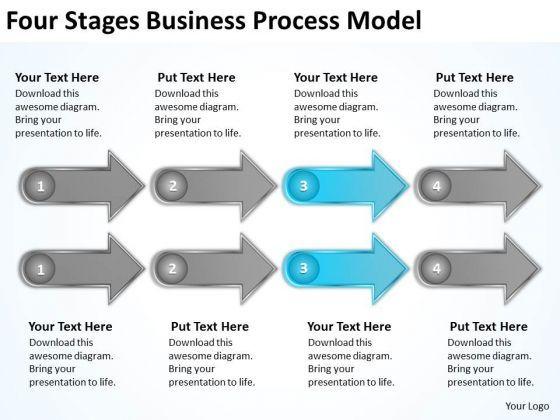 Four Stages Business Process Model

Your Text Here
Download this awesome diagram. Bring your presentation to life.

Put Text Here
Download this awesome diagram. Bring your presentation to life.

Your Text Here
Download this awesome diagram. Bring your presentation to life.

Put Text Here
Download this awesome diagram. Bring your presentation to life.

1
2
3
4

1
2
3
4

Your Text Here
Download this awesome diagram. Bring your presentation to life.

Put Text Here
Download this awesome diagram. Bring your presentation to life.

Your Text Here
Download this awesome diagram. Bring your presentation to life.

Put Text Here
Download this awesome diagram. Bring your presentation to life.

Your Logo